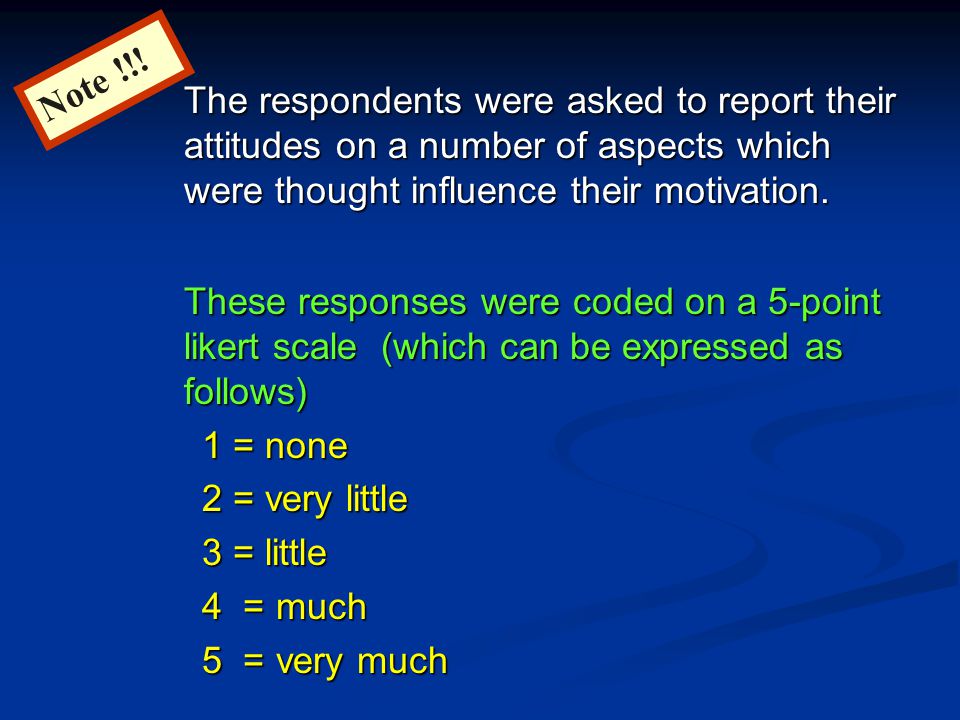 Note !!!

The respondents were asked to report their attitudes on a number of aspects which were thought influence their motivation.

These responses were coded on a 5-point likert scale (which can be expressed as follows)

1 = none

2 = very little

3 = little

4 = much

5 = very much